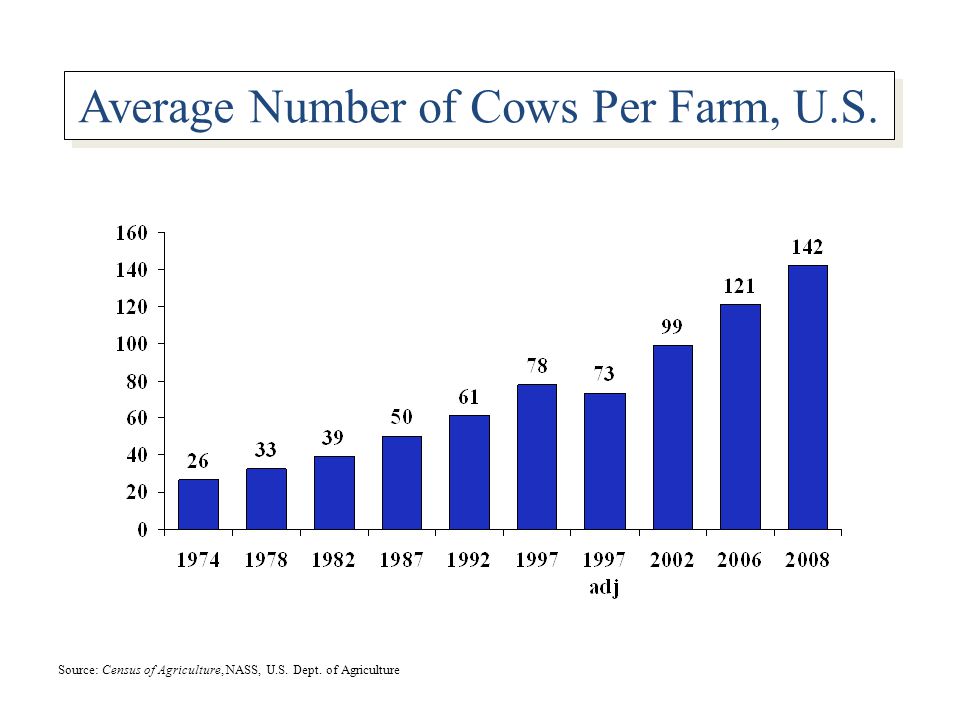 Average Number of Cows Per Farm, U.S.

160
140
120
100
80
60
40
20
0

26
33
39
50
61
78
73
99
121
142

1974
1978
1982
1987
1992
1997
1997 adj
2002
2006
2008

Source: Census of Agriculture, NASS, U.S. Dept. of Agriculture